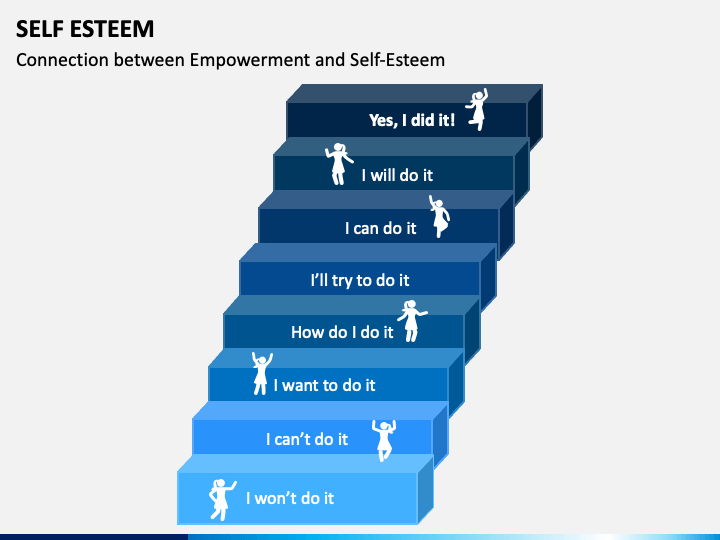 SELF ESTEEM

Connection between Empowerment and Self-Esteem

Yes, I did it!

I will do it

I can do it

I'll try to do it

How do I do it

I want to do it

I can't do it

I won't do it